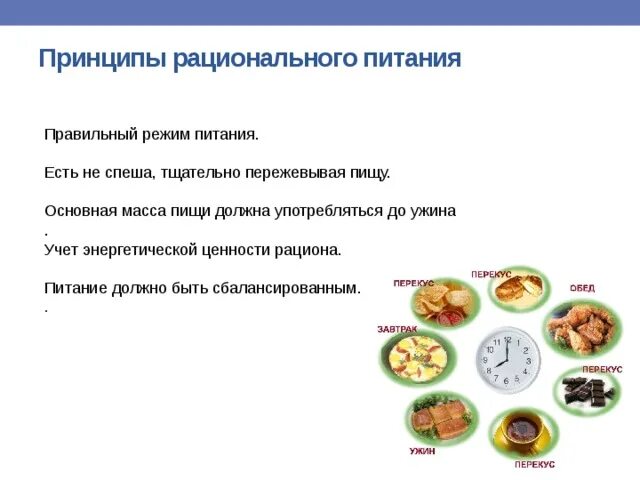 Принципы рационального питания

Правильный режим питания.

Есть не спеша, тщательно пережевывая пищу.

Основная масса пищи должна употребляться до ужина
.
Учет энергетической ценности рациона.

Питание должно быть сбалансированным.
.

ПЕРЕКУС

ПЕРЕКУС

ОБЕД

ЗАВТРАК

11 12 1 2 3 4 5 6 7 8 9 10

ПЕРЕКУС

УЖИН

ПЕРЕКУС